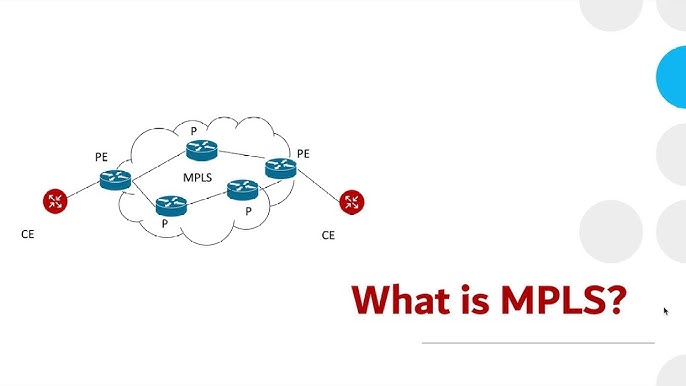 P
PE
PE
MPLS
P
P
CE
CE

What is MPLS?